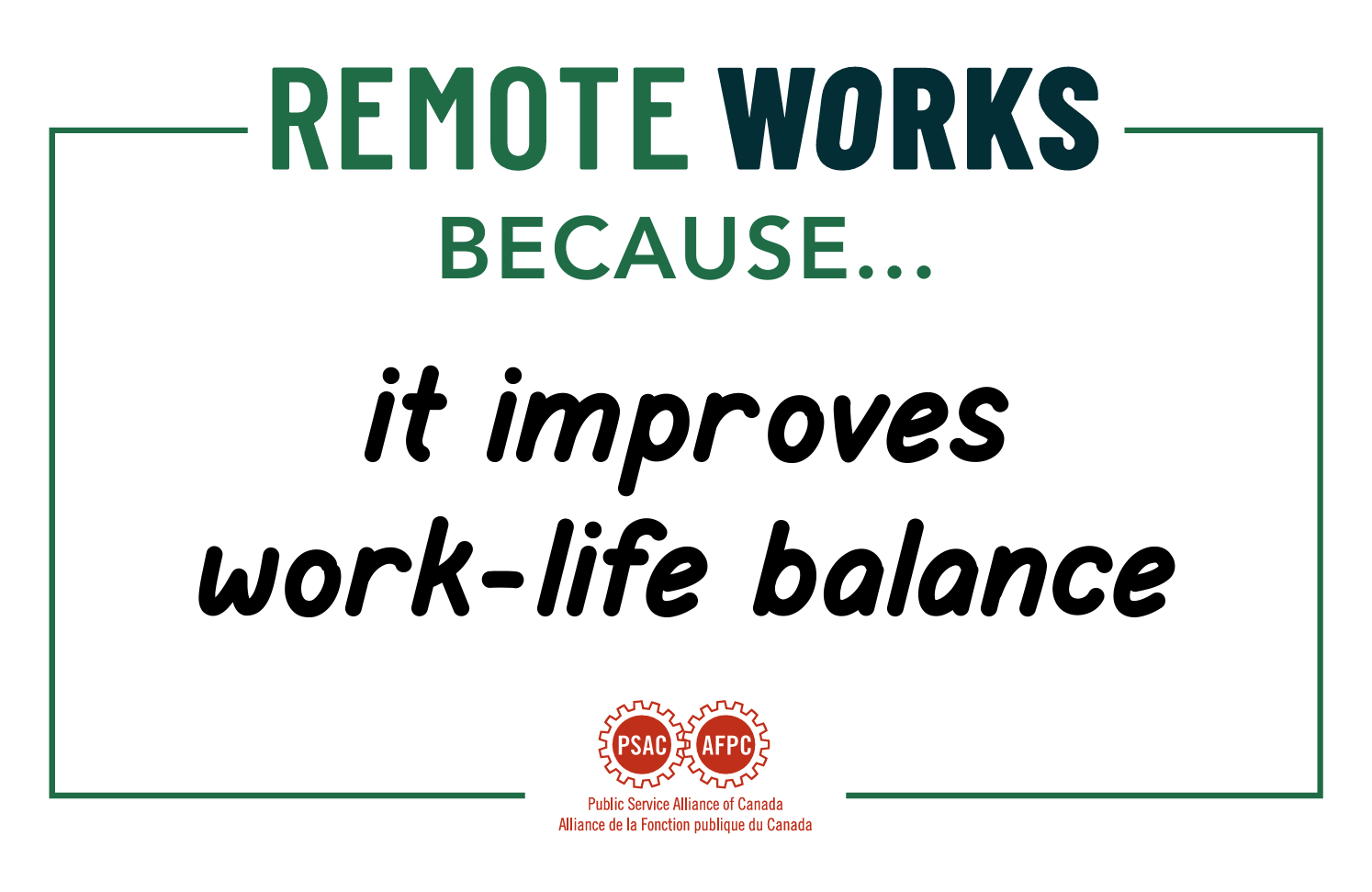 REMOTE WORKS
BECAUSE...

it improves work-life balance

PSAC AFPC
Public Service Alliance of Canada
Alliance de la Fonction publique du Canada